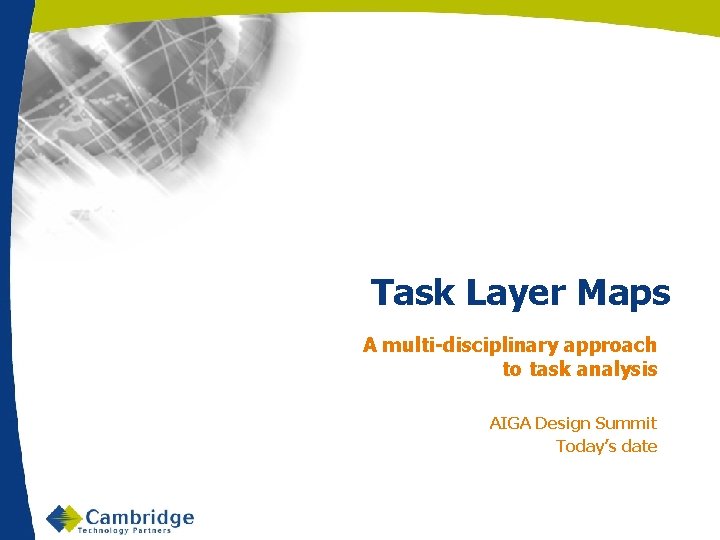 Task Layer Maps

A multi-disciplinary approach to task analysis

AIGA Design Summit
Today's date

Cambridge
Technology Partners